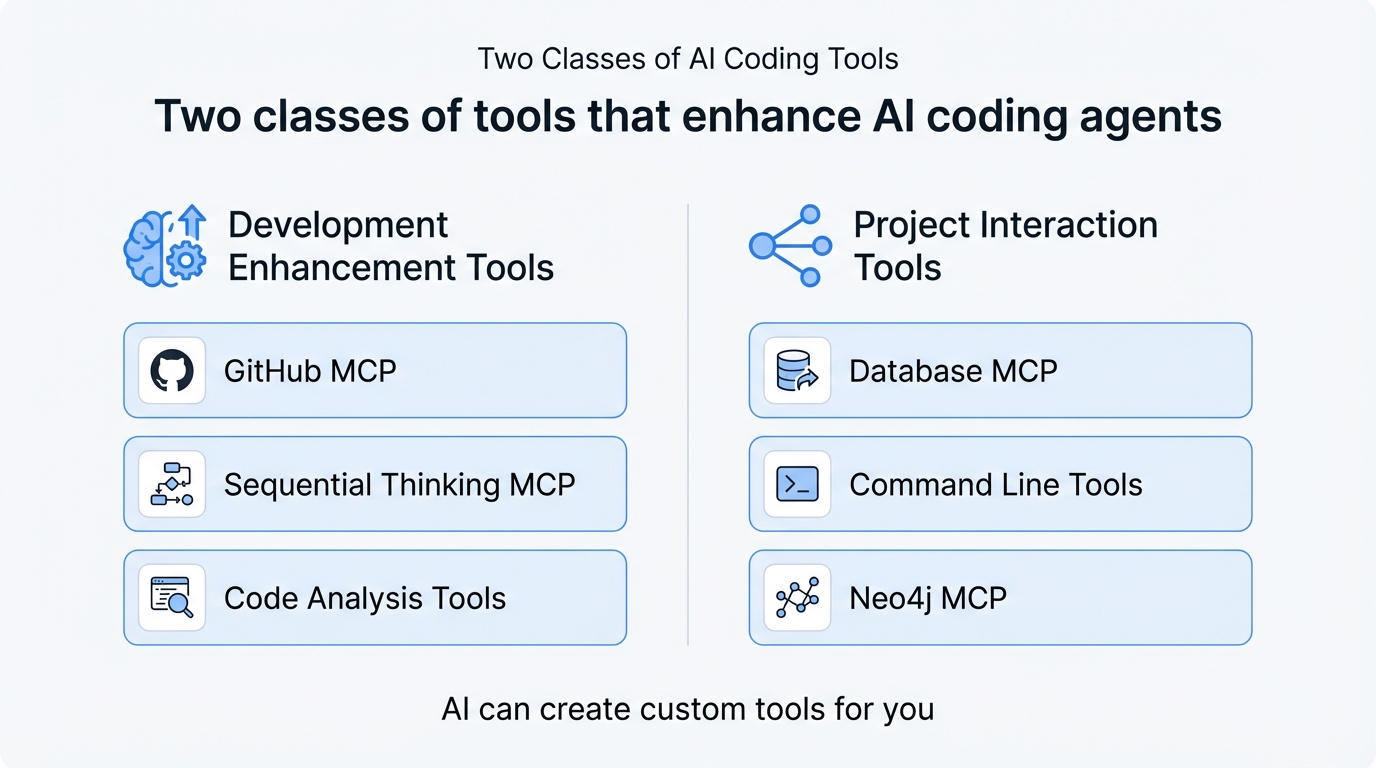 Two Classes of AI Coding Tools

Two classes of tools that enhance AI coding agents

Development Enhancement Tools

GitHub MCP

Sequential Thinking MCP

Code Analysis Tools

Project Interaction Tools

Database MCP

Command Line Tools

Neo4j MCP

AI can create custom tools for you